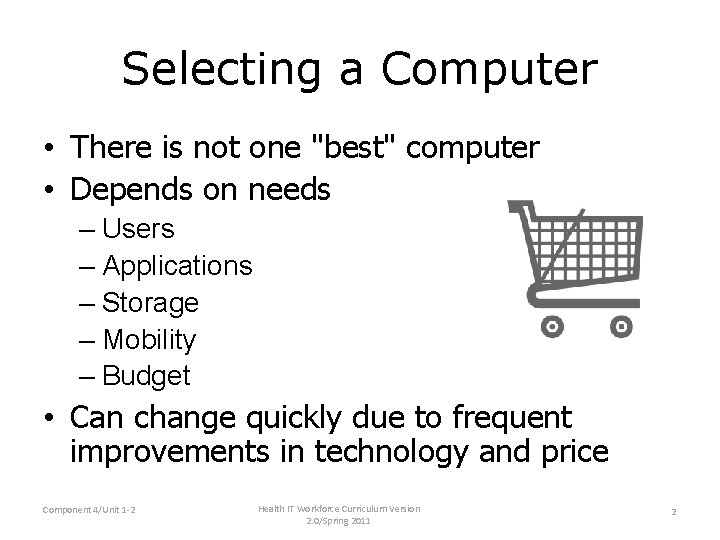 Selecting a Computer

• There is not one "best" computer
• Depends on needs
– Users
– Applications
– Storage
– Mobility
– Budget
• Can change quickly due to frequent improvements in technology and price

Component 4/Unit 1-2

Health IT Workforce Curriculum Version 2.0/Spring 2011

2